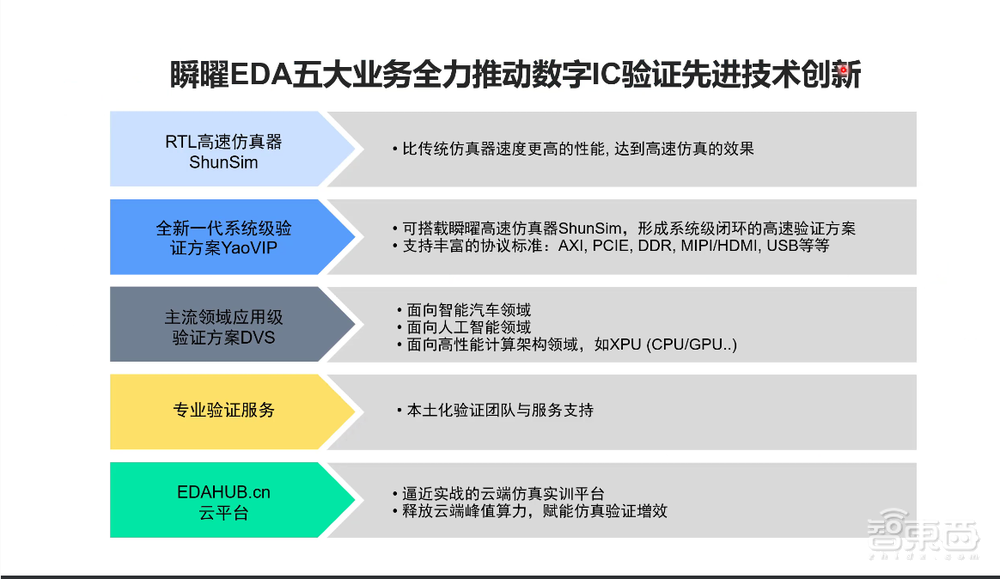 瞬曜EDA五大业务全力推动数字IC验证先进技术创新

RTL高速仿真器
ShunSim

• 比传统仿真器速度更高的性能, 达到高速仿真的效果

全新一代系统级验证方案YaoVIP

• 可搭载瞬曜高速仿真器ShunSim，形成系统级闭环的高速验证方案
• 支持丰富的协议标准：AXI, PCIE, DDR, MIPI/HDMI, USB等等

主流领域应用级验证方案DVS

• 面向智能汽车领域
• 面向人工智能领域
• 面向高性能计算架构领域，如XPU (CPU/GPU..)

专业验证服务

• 本土化验证团队与服务支持

EDAHUB.cn
云平台

• 逼近实战的云端仿真实训平台
• 释放云端峰值算力，赋能仿真验证增效

智东西